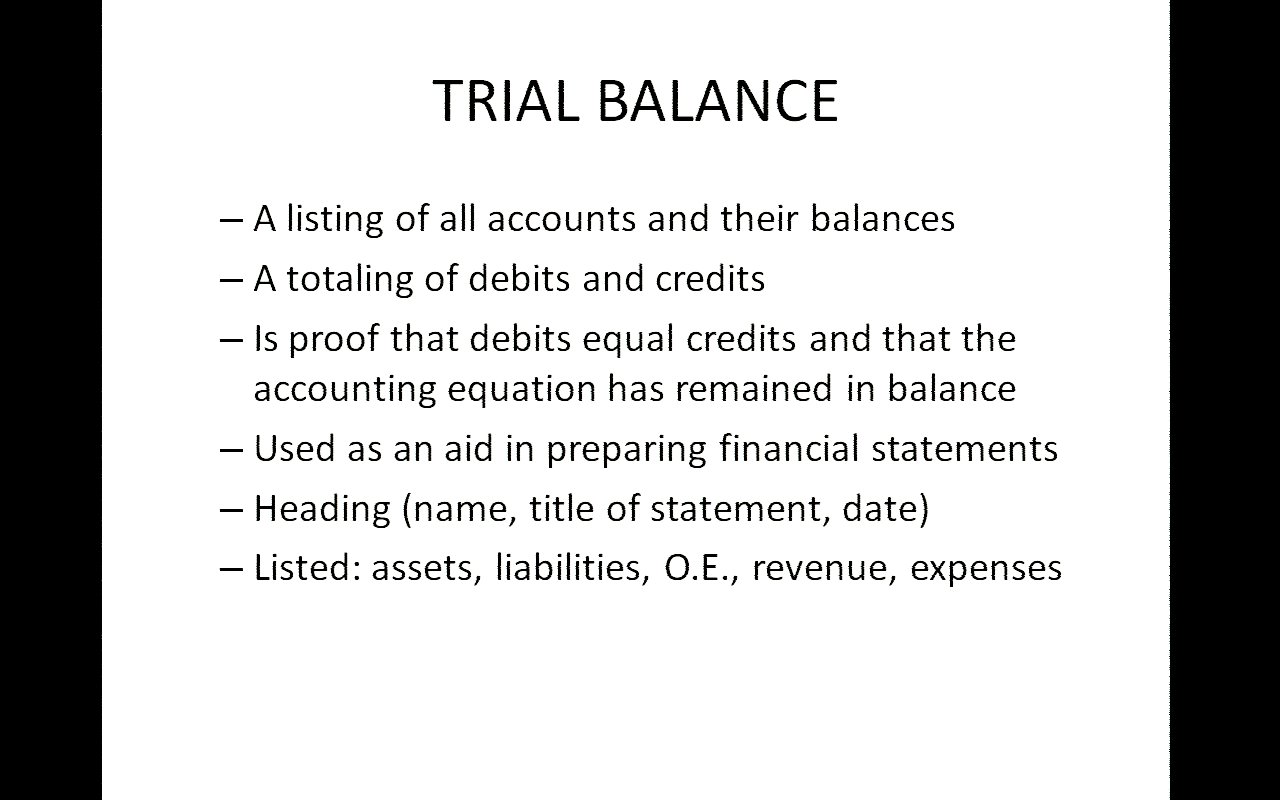 TRIAL BALANCE

– A listing of all accounts and their balances

– A totaling of debits and credits

– Is proof that debits equal credits and that the accounting equation has remained in balance

– Used as an aid in preparing financial statements

– Heading (name, title of statement, date)

– Listed: assets, liabilities, O.E., revenue, expenses